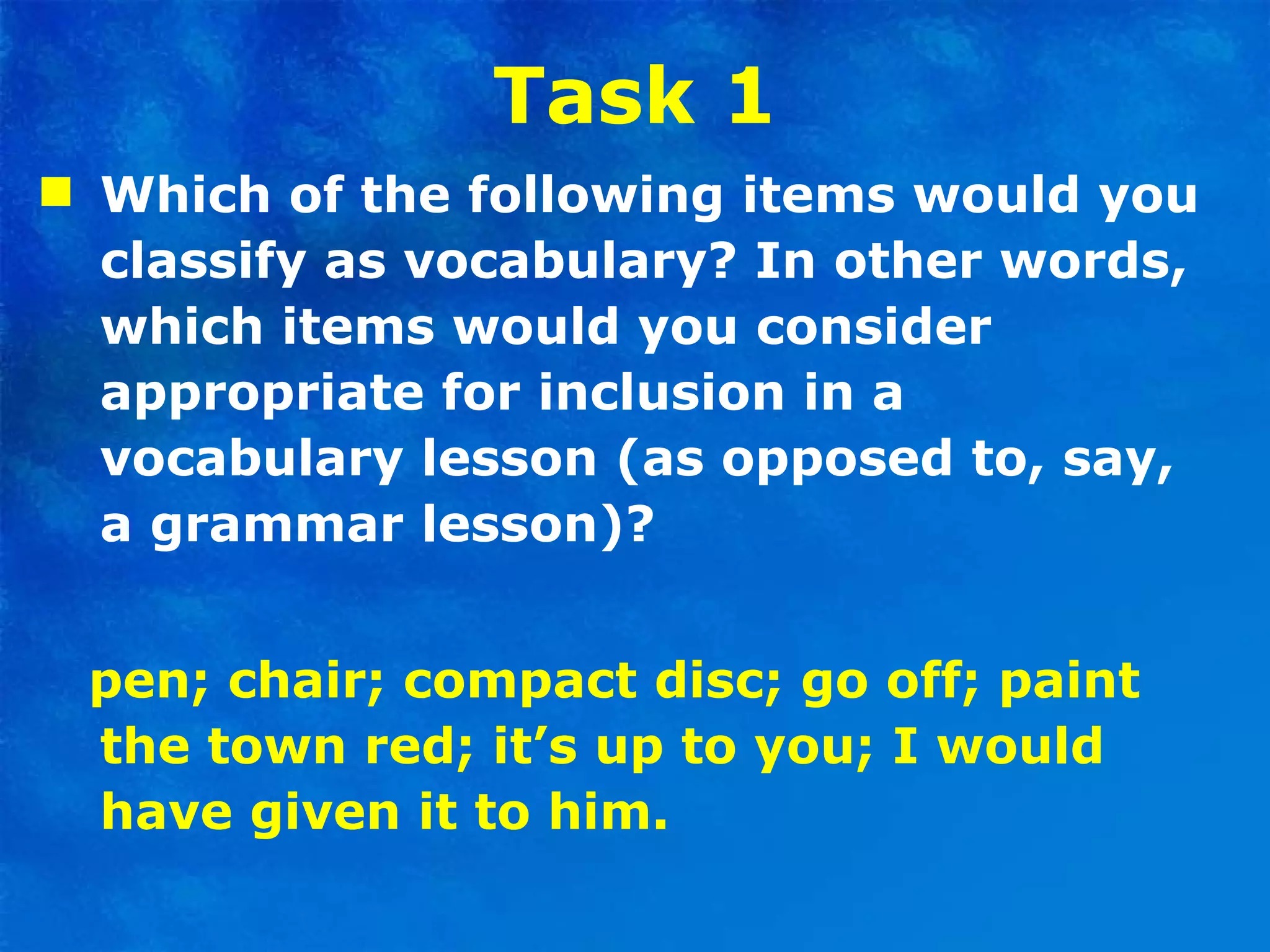 Task 1

Which of the following items would you classify as vocabulary? In other words, which items would you consider appropriate for inclusion in a vocabulary lesson (as opposed to, say, a grammar lesson)?

pen; chair; compact disc; go off; paint the town red; it’s up to you; I would have given it to him.